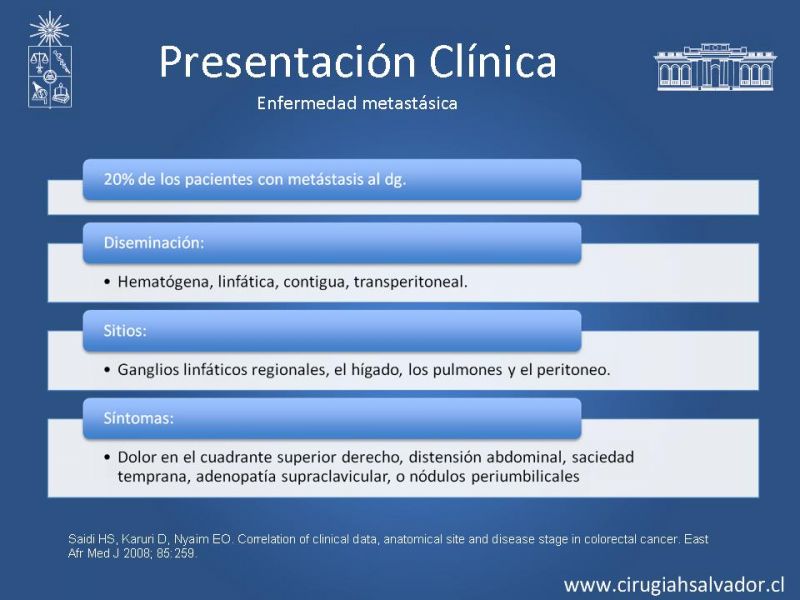 Presentación Clínica

Enfermedad metastásica

20% de los pacientes con metástasis al dg.

Diseminación:

• Hematógena, linfática, contigua, transperitoneal.

Sitios:

• Ganglios linfáticos regionales, el hígado, los pulmones y el peritoneo.

Síntomas:

• Dolor en el cuadrante superior derecho, distensión abdominal, saciedad temprana, adenopatía supraclavicular, o nódulos periumbilicales

Saidi HS, Karuri D, Nyaim EO. Correlation of clinical data, anatomical site and disease stage in colorectal cancer. East Afr Med J 2008; 85:259.

www.cirugiahsalvador.cl